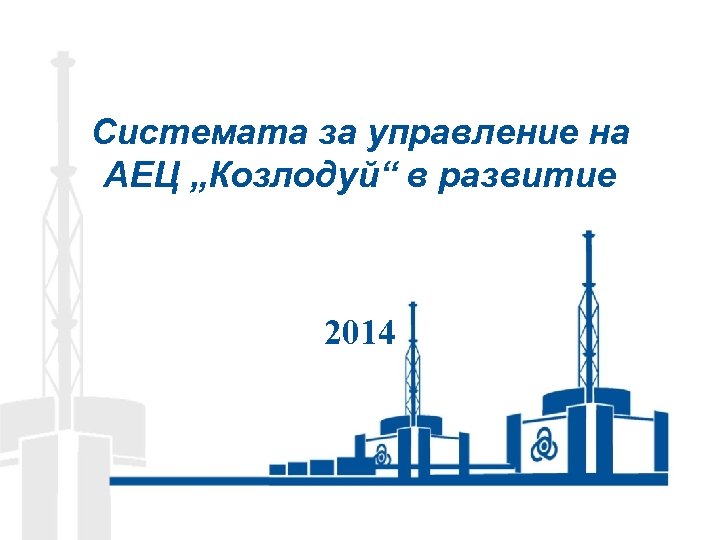 Системата за управление на АЕЦ „Козлодуй“ в развитие

2014